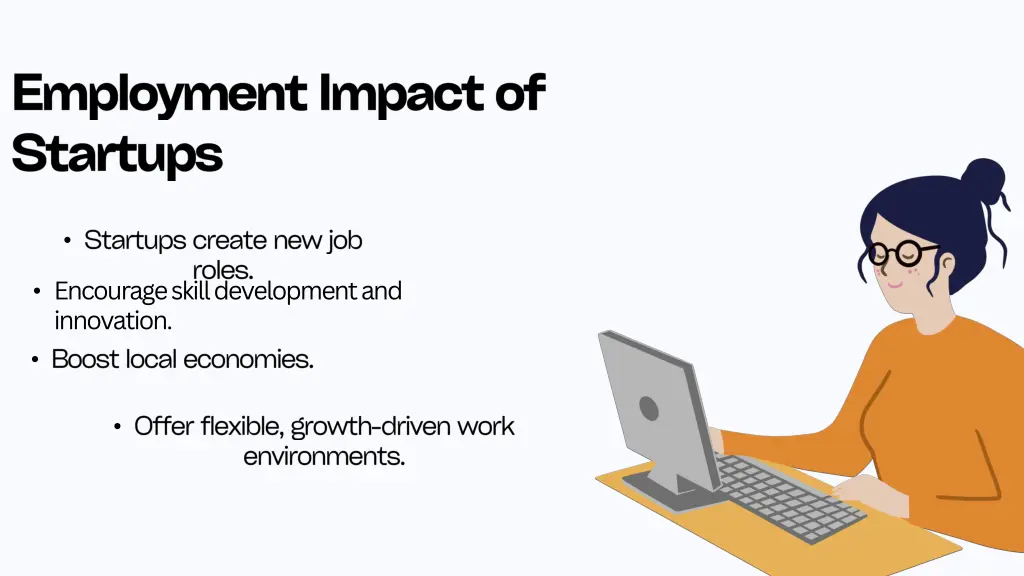 Employment Impact of Startups

• Startups create new job roles.

• Encourage skill development and innovation.

• Boost local economies.

• Offer flexible, growth-driven work environments.